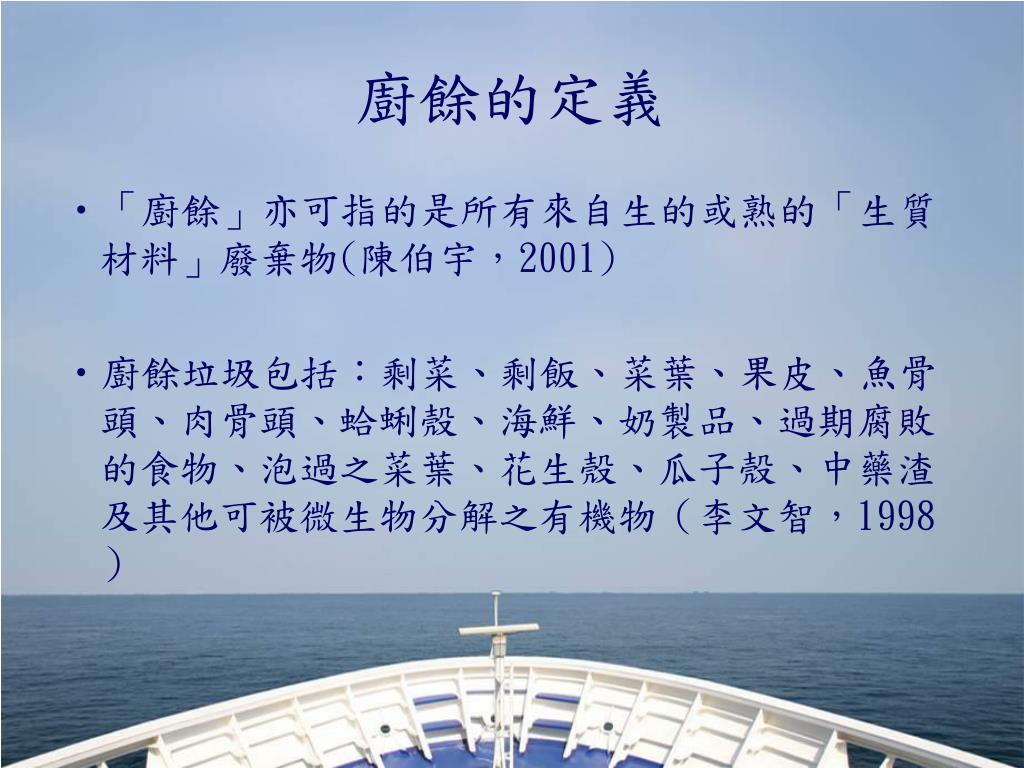 廚餘的定義

• 「廚餘」亦可指的是所有來自生的或熟的「生質材料」廢棄物(陳伯宇，2001)

• 廚餘垃圾包括：剩菜、剩飯、菜葉、果皮、魚骨頭、肉骨頭、蛤蜊殼、海鮮、奶製品、過期腐敗的食物、泡過之菜葉、花生殼、瓜子殼、中藥渣及其他可被微生物分解之有機物（李文智，1998）